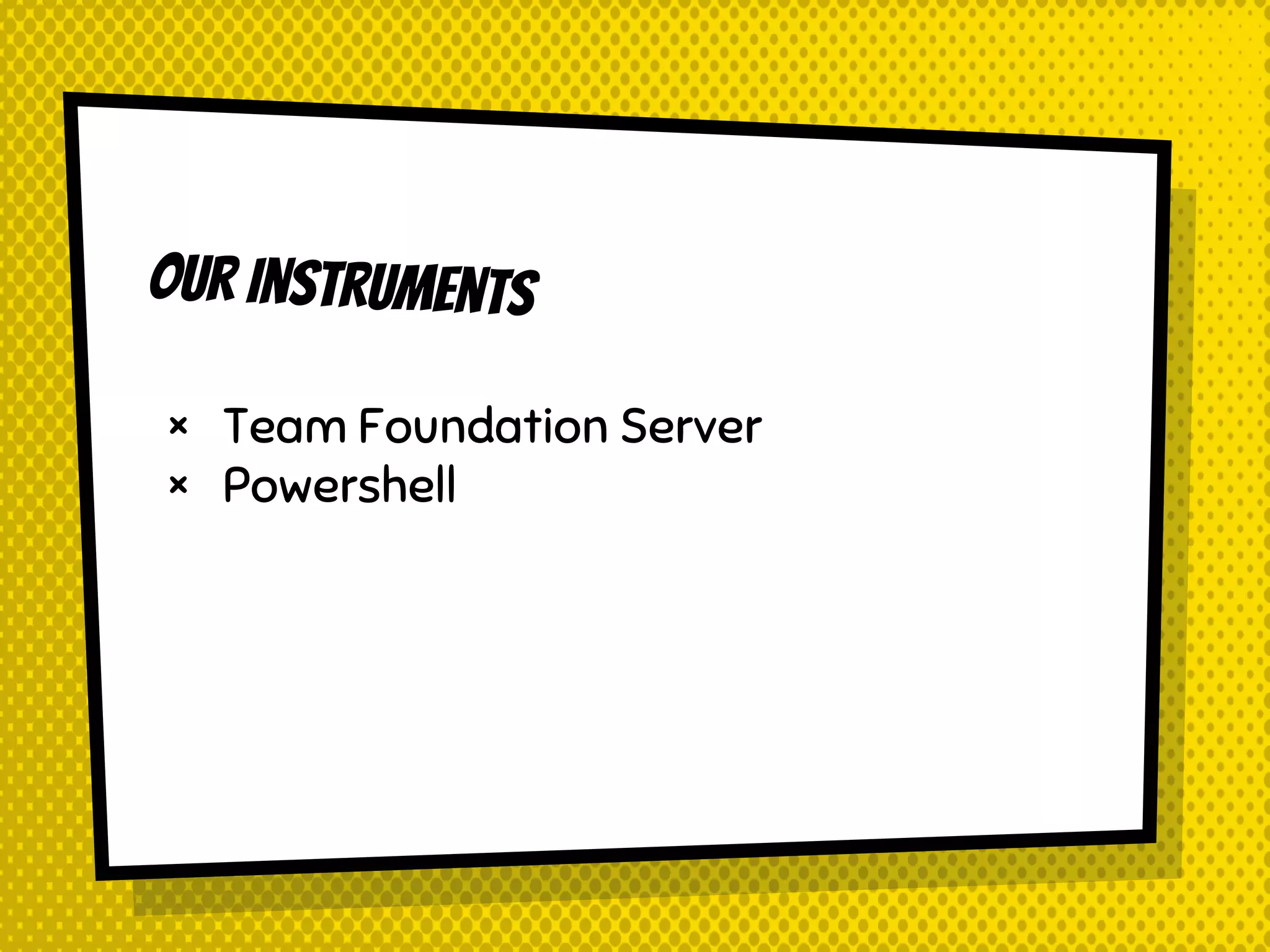 OUR INSTRUMENTS

× Team Foundation Server
× Powershell